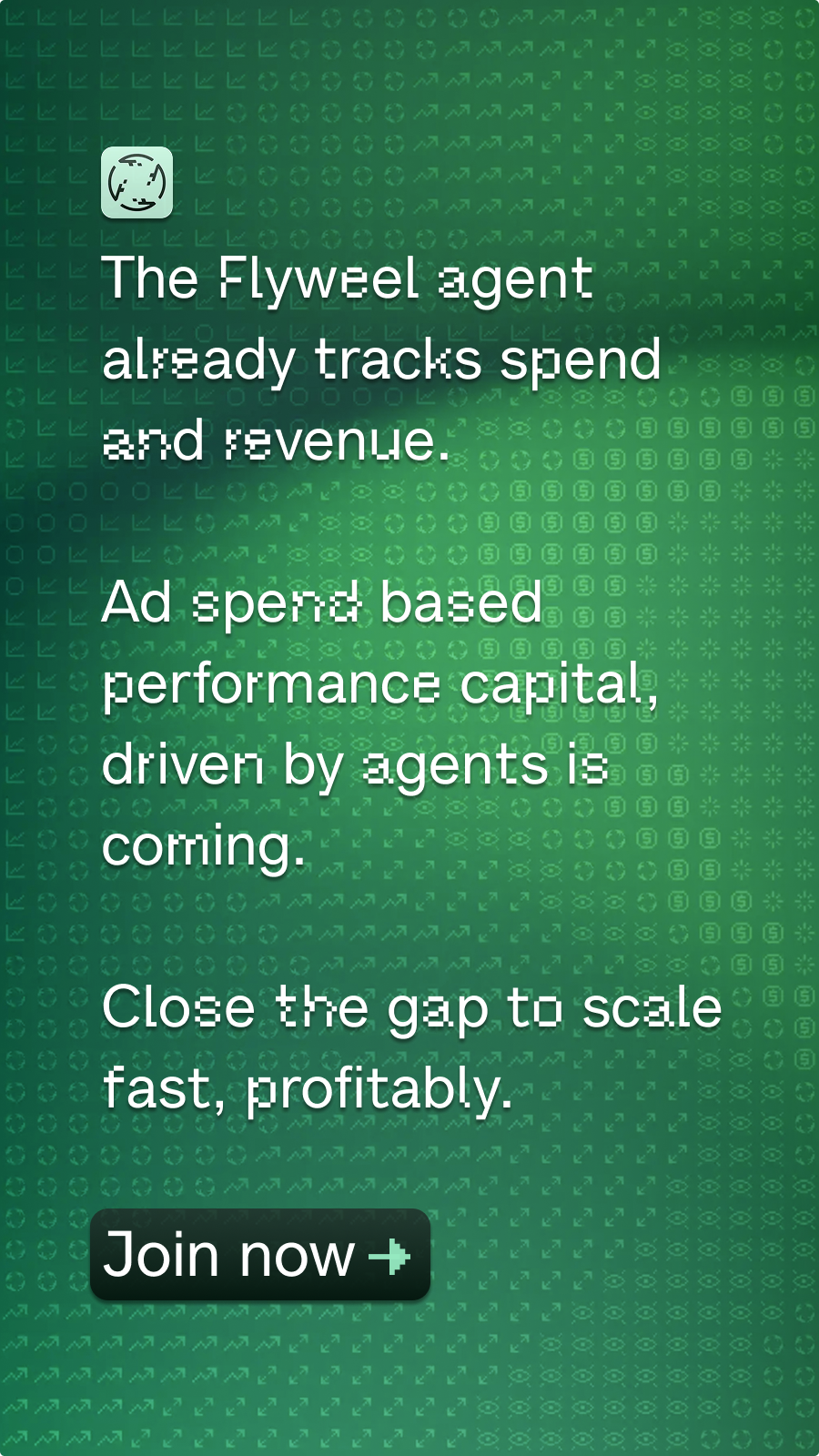 The Flyweel agent already tracks spend and revenue.

Ad spend based performance capital, driven by agents is coming.

Close the gap to scale fast, profitably.

Join now